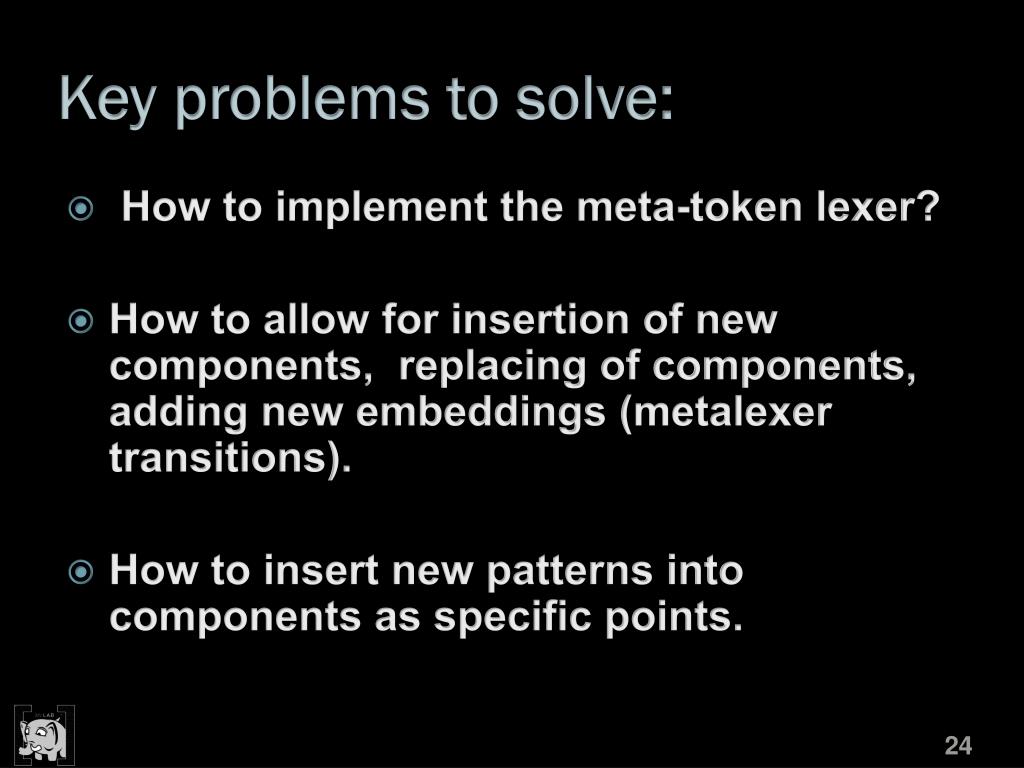 Key problems to solve:

How to implement the meta-token lexer?

How to allow for insertion of new components, replacing of components, adding new embeddings (metalexer transitions).

How to insert new patterns into components as specific points.

LAB

24